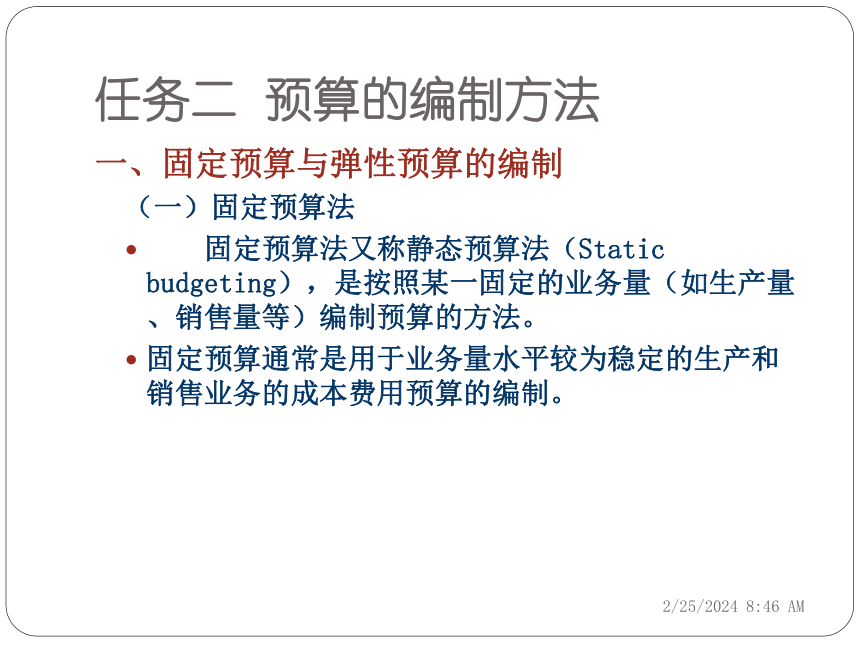 任务二 预算的编制方法

一、固定预算与弹性预算的编制

（一）固定预算法

• 固定预算法又称静态预算法（Static budgeting），是按照某一固定的业务量（如生产量、销售量等）编制预算的方法。

• 固定预算通常是用于业务量水平较为稳定的生产和销售业务的成本费用预算的编制。

2/25/2024 8:46 AM